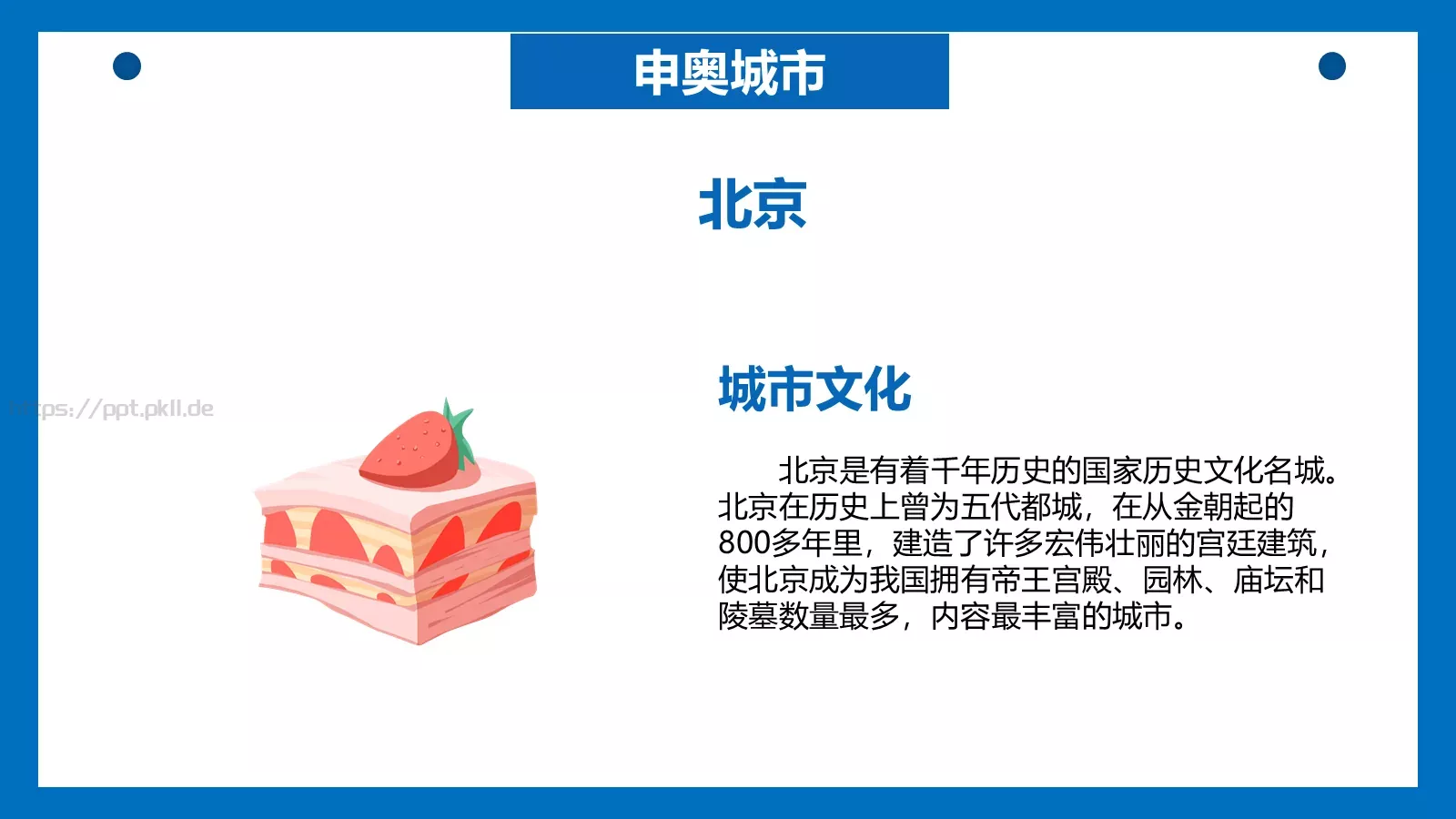 申奥城市

北京

https://ppt.pkll.de

城市文化

北京是有着千年历史的国家历史文化名城。北京在历史上曾为五代都城，在从金朝起的800多年里，建造了许多宏伟壮丽的宫廷建筑，使北京成为我国拥有帝王宫殿、园林、庙坛和陵墓数量最多，内容最丰富的城市。